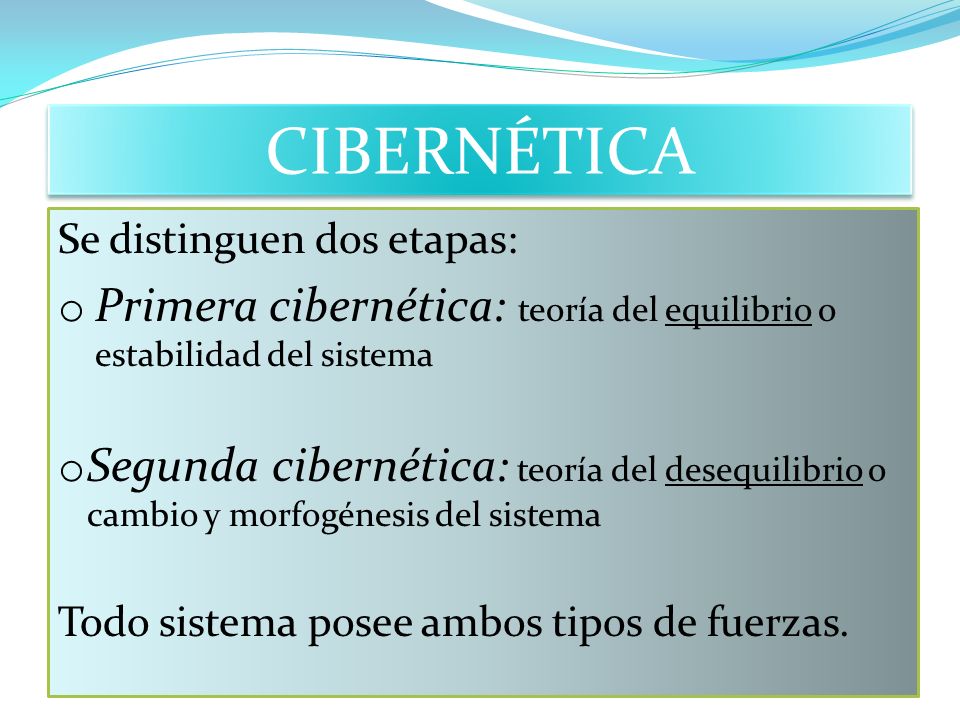 CIBERNÉTICA

Se distinguen dos etapas:

o Primera cibernética: teoría del equilibrio o estabilidad del sistema

o Segunda cibernética: teoría del desequilibrio o cambio y morfogénesis del sistema

Todo sistema posee ambos tipos de fuerzas.